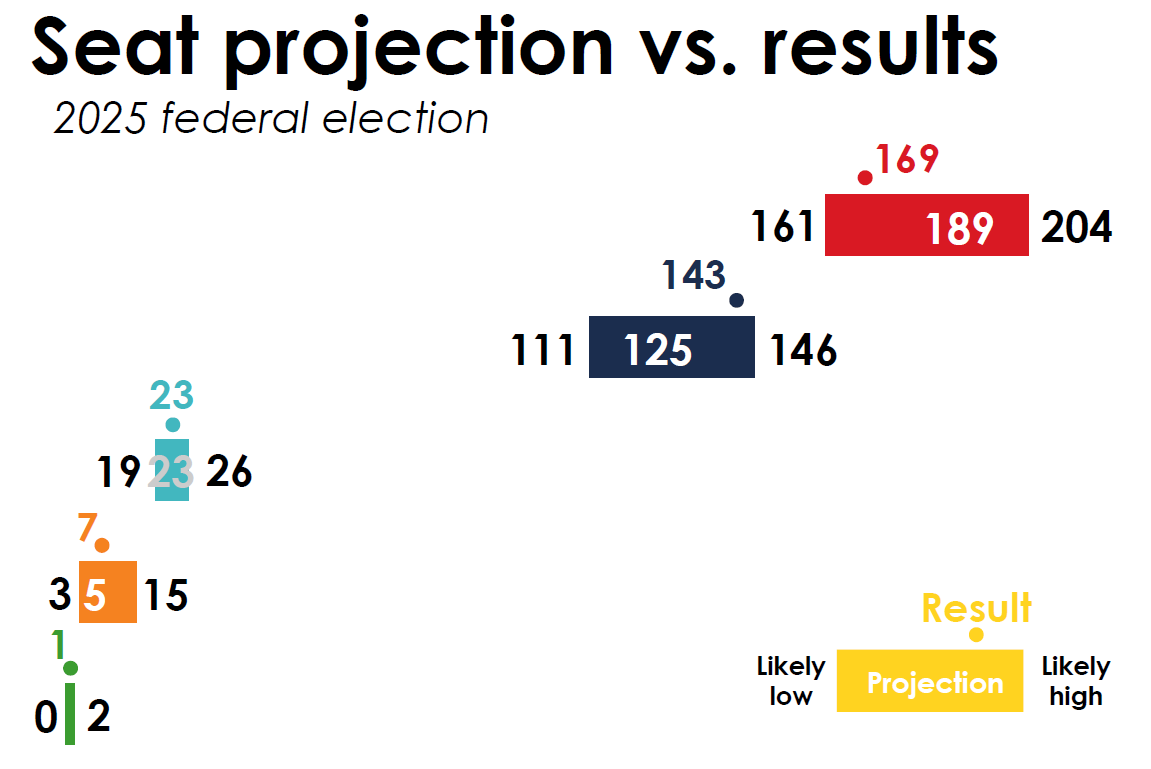 Seat projection vs. results

2025 federal election

169

161 189 204

143

111 125 146

23

19 23 26

7

3 5 15

1

0 2

Result

Likely low Projection Likely high